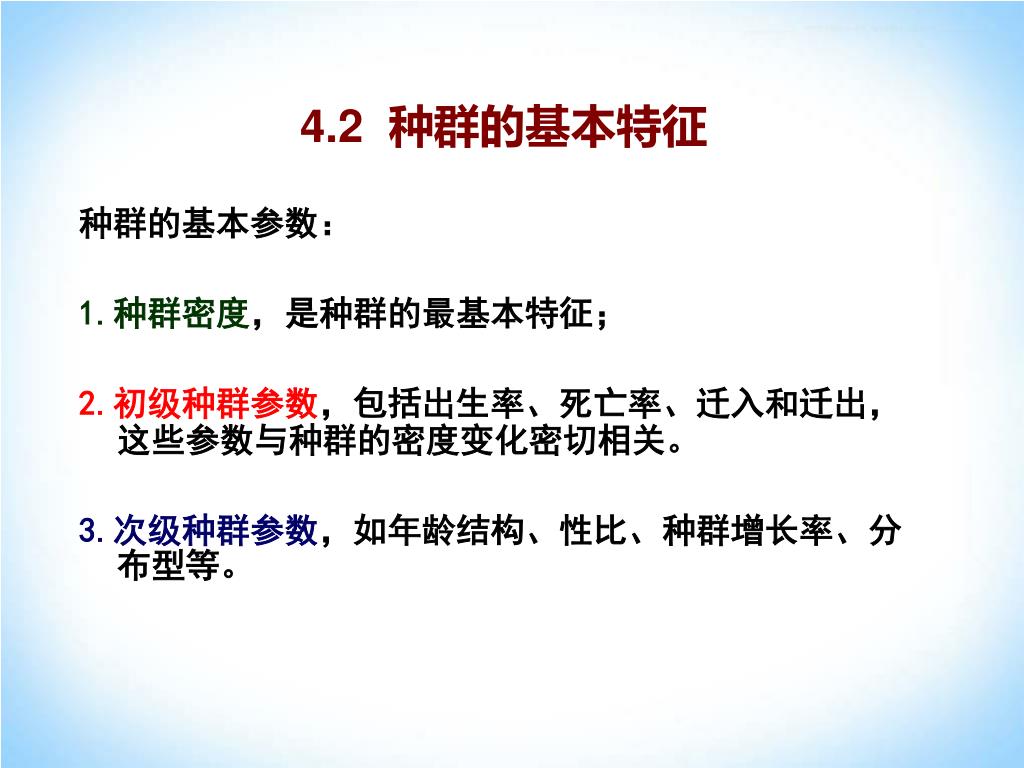 4.2 种群的基本特征

种群的基本参数：

1. 种群密度，是种群的最基本特征；

2. 初级种群参数，包括出生率、死亡率、迁入和迁出，这些参数与种群的密度变化密切相关。

3. 次级种群参数，如年龄结构、性比、种群增长率、分布型等。